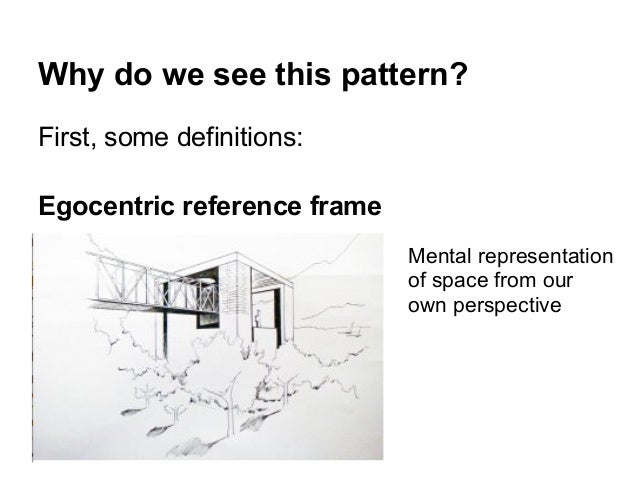 Why do we see this pattern?

First, some definitions:

Egocentric reference frame

Mental representation of space from our own perspective